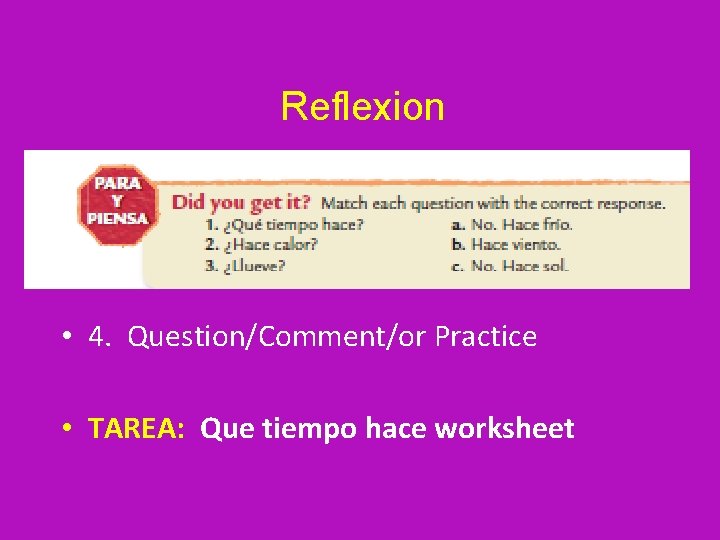 Reflexion

PARA Y PIENSA

Did you get it? Match each question with the correct response.

1. ¿Qué tiempo hace?
2. ¿Hace calor?
3. ¿Llueve?

a. No. Hace frío.
b. Hace viento.
c. No. Hace sol.

• 4. Question/Comment/or Practice

• TAREA: Que tiempo hace worksheet